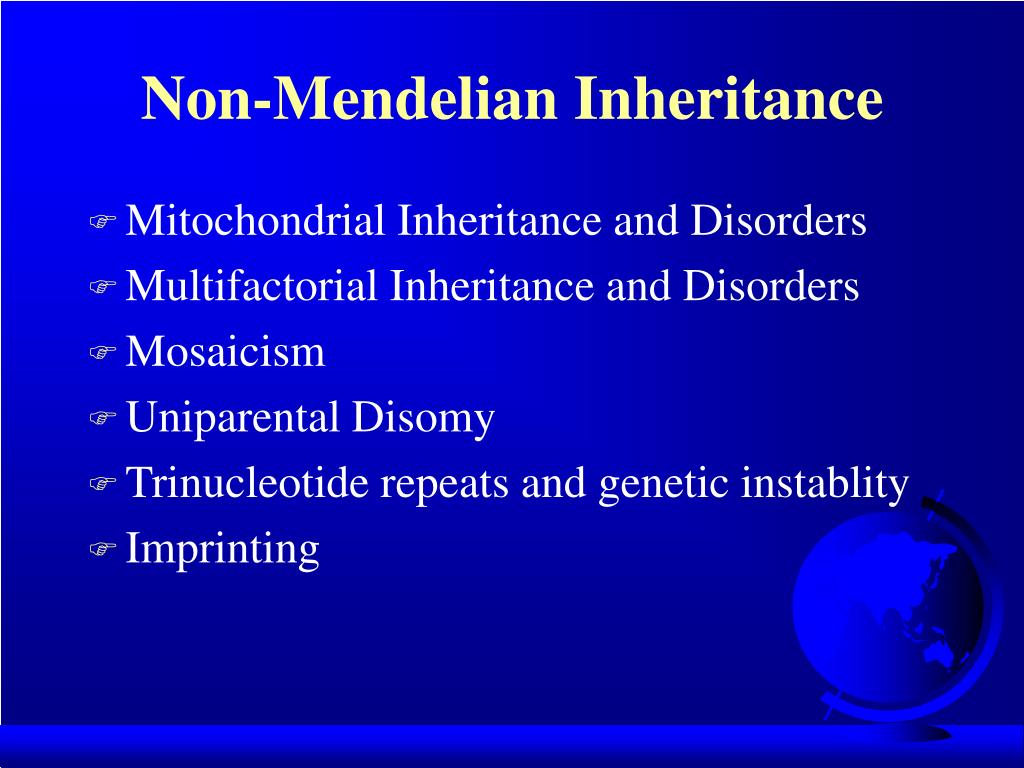 Non-Mendelian Inheritance

Mitochondrial Inheritance and Disorders
Multifactorial Inheritance and Disorders
Mosaicism
Uniparental Disomy
Trinucleotide repeats and genetic instablity
Imprinting